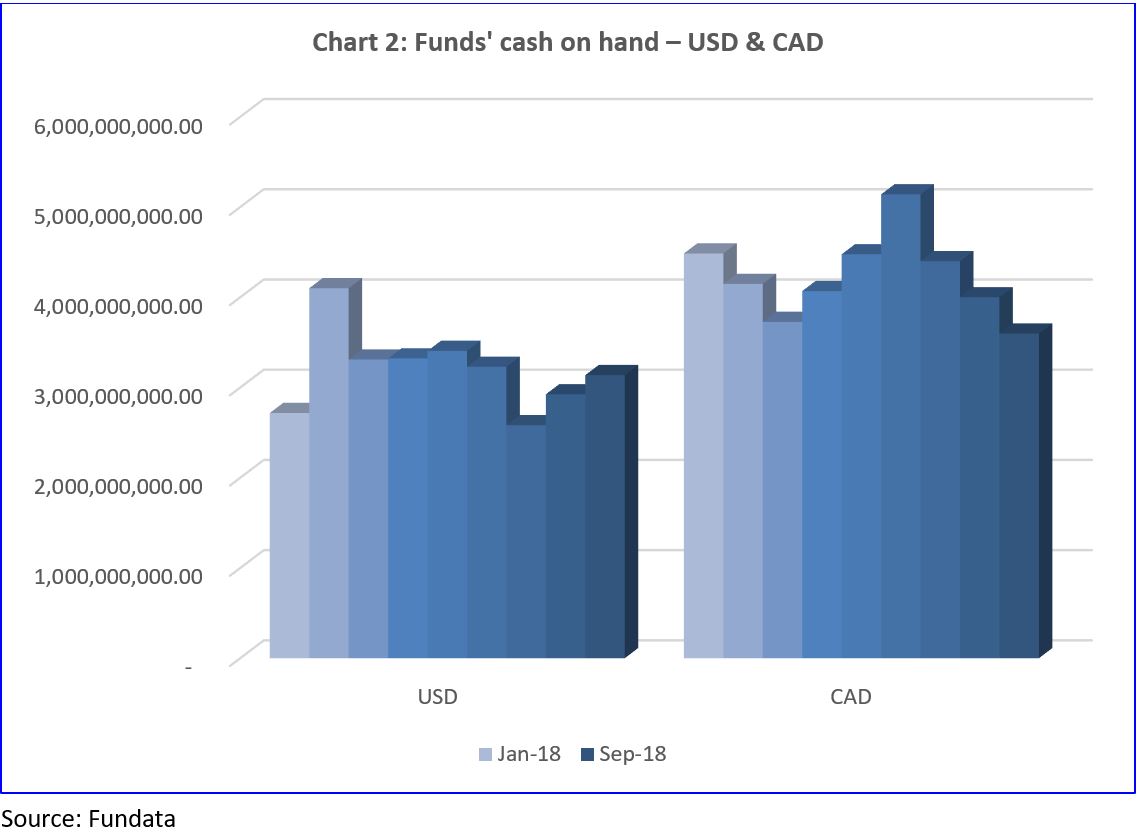 Chart 2: Funds' cash on hand – USD & CAD

6,000,000,000.00
5,000,000,000.00
4,000,000,000.00
3,000,000,000.00
2,000,000,000.00
1,000,000,000.00
-

USD
CAD

Jan-18 Sep-18

Source: Fundata